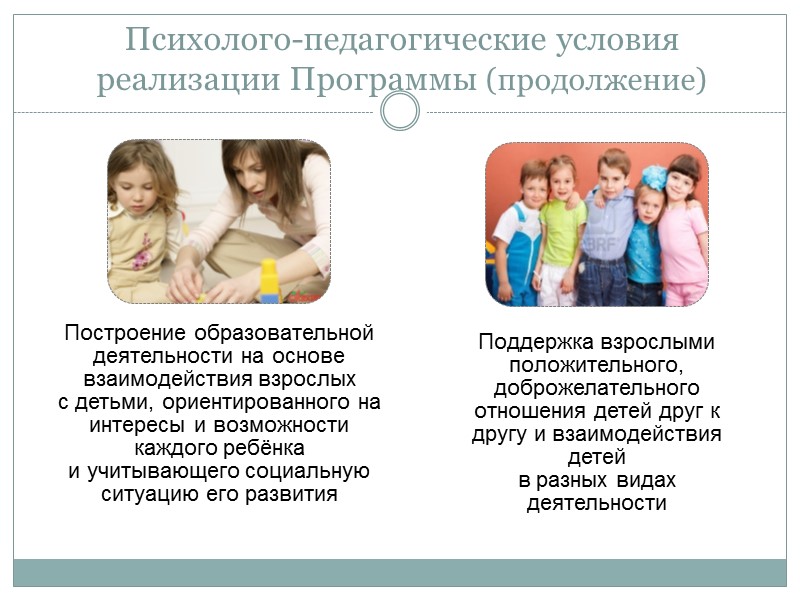 Психолого-педагогические условия реализации Программы (продолжение)

Построение образовательной деятельности на основе взаимодействия взрослых с детьми, ориентированного на интересы и возможности каждого ребёнка и учитывающего социальную ситуацию его развития

Поддержка взрослыми положительного, доброжелательного отношения детей друг к другу и взаимодействия детей в разных видах деятельности